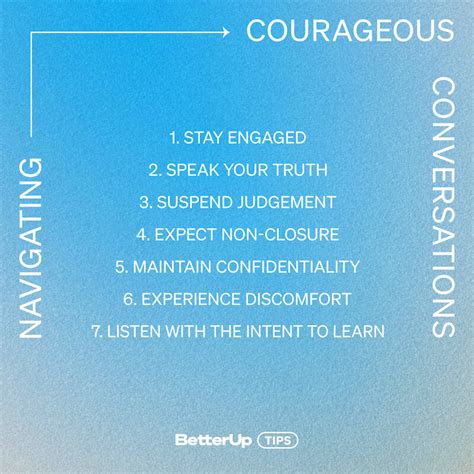 NAVIGATING COURAGEOUS CONVERSATIONS

1. STAY ENGAGED

2. SPEAK YOUR TRUTH

3. SUSPEND JUDGEMENT

4. EXPECT NON-CLOSURE

5. MAINTAIN CONFIDENTIALITY

6. EXPERIENCE DISCOMFORT

7. LISTEN WITH THE INTENT TO LEARN

BetterUp TIPS